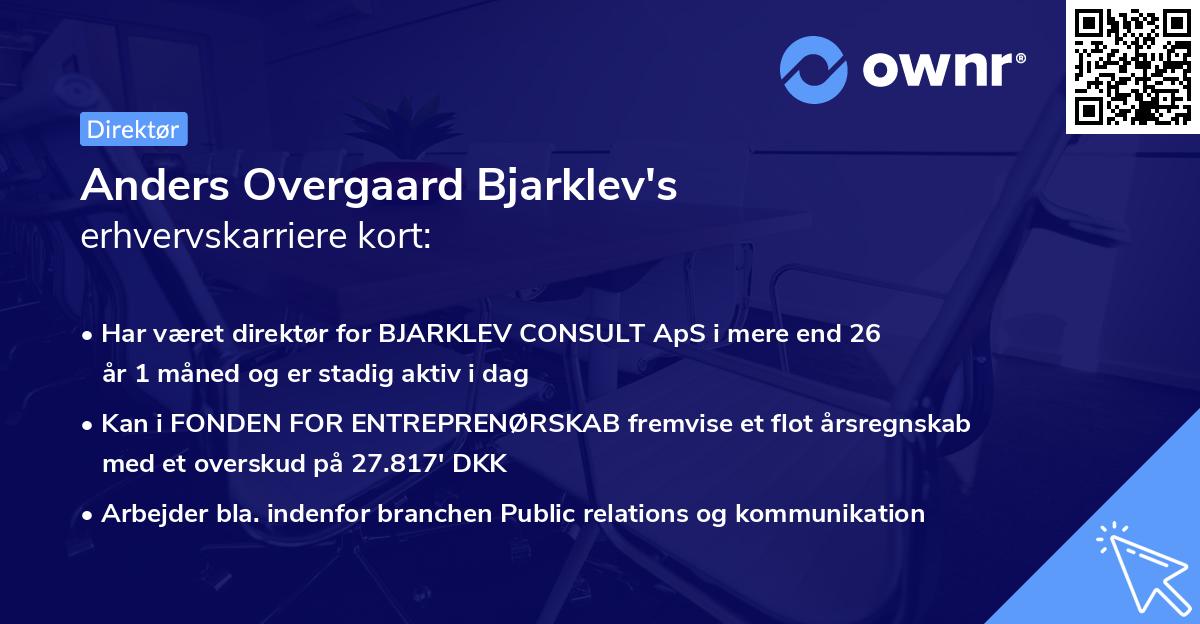 ownr®

Direktør

Anders Overgaard Bjarklev's erhvervskarriere kort:

• Har været direktør for BJARKLEV CONSULT ApS i mere end 26 år 1 måned og er stadig aktiv i dag

• Kan i FONDEN FOR ENTREPRENØRSKAB fremvise et flot årsregnskab med et overskud på 27.817' DKK

• Arbejder bla. indenfor branchen Public relations og kommunikation